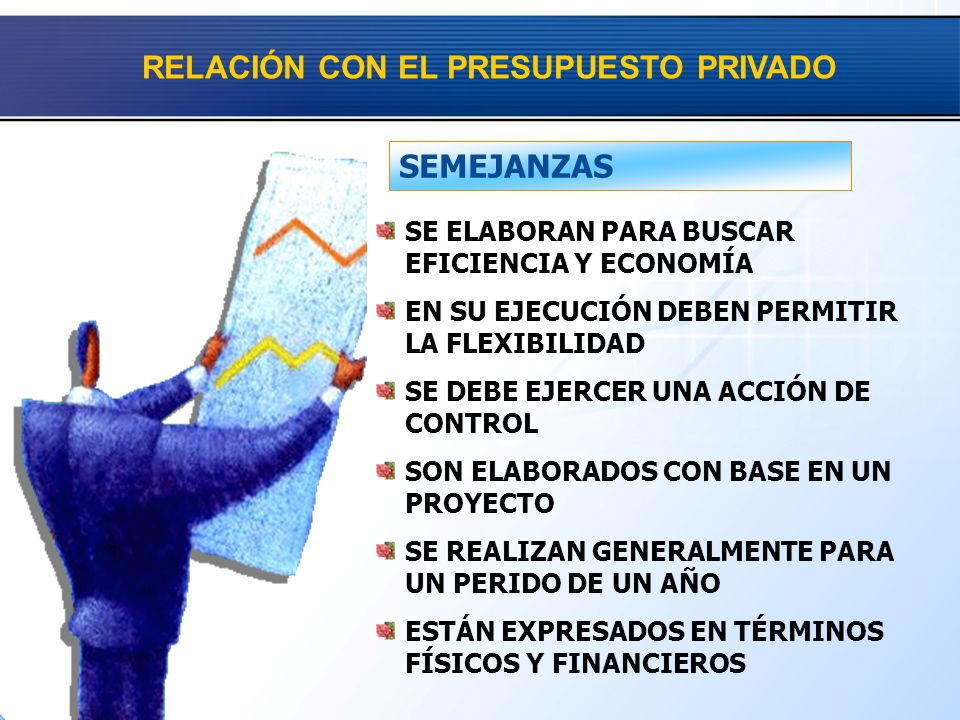 RELACIÓN CON EL PRESUPUESTO PRIVADO

SEMEJANZAS

SE ELABORAN PARA BUSCAR EFICIENCIA Y ECONOMÍA

EN SU EJECUCIÓN DEBEN PERMITIR LA FLEXIBILIDAD

SE DEBE EJERCER UNA ACCIÓN DE CONTROL

SON ELABORADOS CON BASE EN UN PROYECTO

SE REALIZAN GENERALMENTE PARA UN PERIDO DE UN AÑO

ESTÁN EXPRESADOS EN TÉRMINOS FÍSICOS Y FINANCIEROS